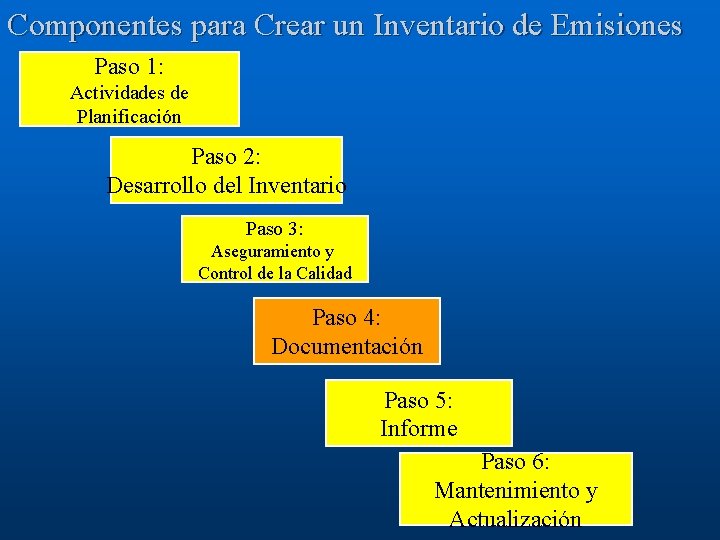 Componentes para Crear un Inventario de Emisiones

Paso 1:
Actividades de Planificación

Paso 2:
Desarrollo del Inventario

Paso 3:
Aseguramiento y Control de la Calidad

Paso 4:
Documentación

Paso 5:
Informe

Paso 6:
Mantenimiento y Actualización